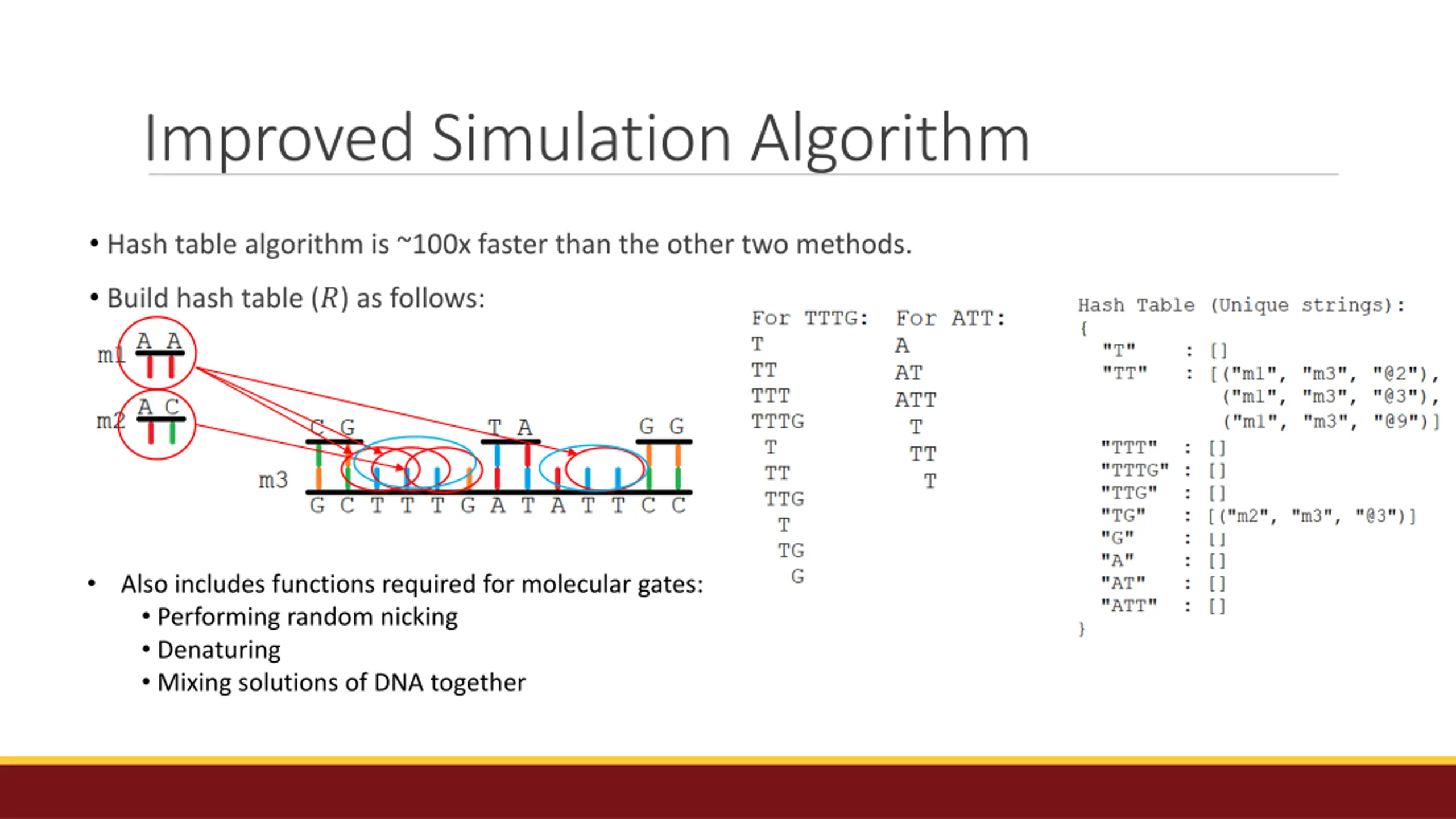 Improved Simulation Algorithm

• Hash table algorithm is ~100x faster than the other two methods.

• Build hash table ($R$) as follows:

m1 A A
m2 A C
C G T A G G
m3
G C T T T G A T A T T C C

• Also includes functions required for molecular gates:
• Performing random nicking
• Denaturing
• Mixing solutions of DNA together

For TTTG:
T
TT
TTT
TTTG
T
TT
TTG
T
TG
G

For ATT:
A
AT
ATT
T
TT
T

Hash Table (Unique strings):
{
"T" : []
"TT" : [("m1", "m3", "@2"),
("m1", "m3", "@3"),
("m1", "m3", "@9")]
"TTT" : []
"TTTG" : []
"TTG" : []
"TG" : [("m2", "m3", "@3")]
"G" : []
"A" : []
"AT" : []
"ATT" : []
}